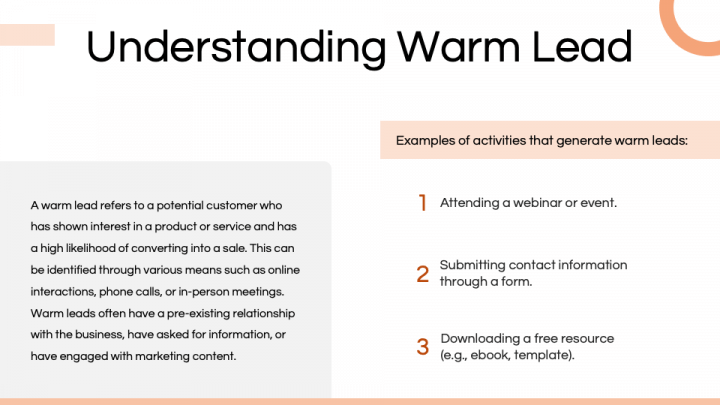 Understanding Warm Lead

A warm lead refers to a potential customer who has shown interest in a product or service and has a high likelihood of converting into a sale. This can be identified through various means such as online interactions, phone calls, or in-person meetings. Warm leads often have a pre-existing relationship with the business, have asked for information, or have engaged with marketing content.

Examples of activities that generate warm leads:

1 Attending a webinar or event.

2 Submitting contact information through a form.

3 Downloading a free resource (e.g., ebook, template).